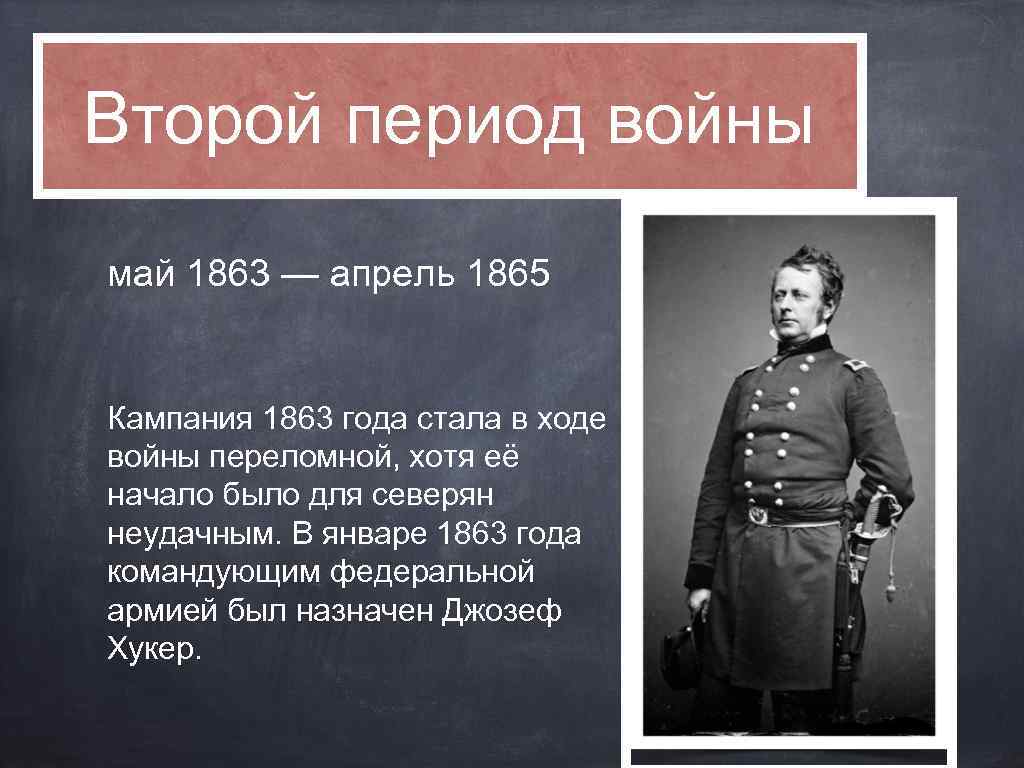 Второй период войны

май 1863 — апрель 1865

Кампания 1863 года стала в ходе войны переломной, хотя её начало было для северян неудачным. В январе 1863 года командующим федеральной армией был назначен Джозеф Хукер.